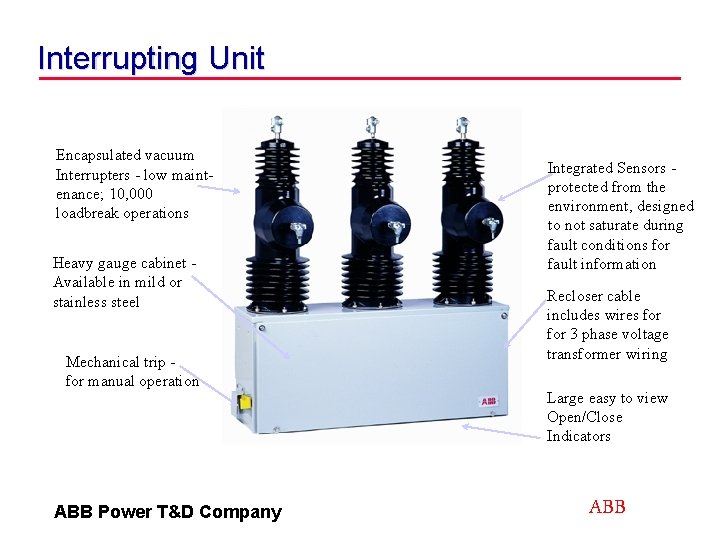 Interrupting Unit

Encapsulated vacuum Interrupters - low maintenance; 10,000 loadbreak operations

Heavy gauge cabinet - Available in mild or stainless steel

Mechanical trip - for manual operation

Integrated Sensors - protected from the environment, designed to not saturate during fault conditions for fault information

Recloser cable includes wires for for 3 phase voltage transformer wiring

Large easy to view Open/Close Indicators

ABB

ABB Power T&D Company

ABB